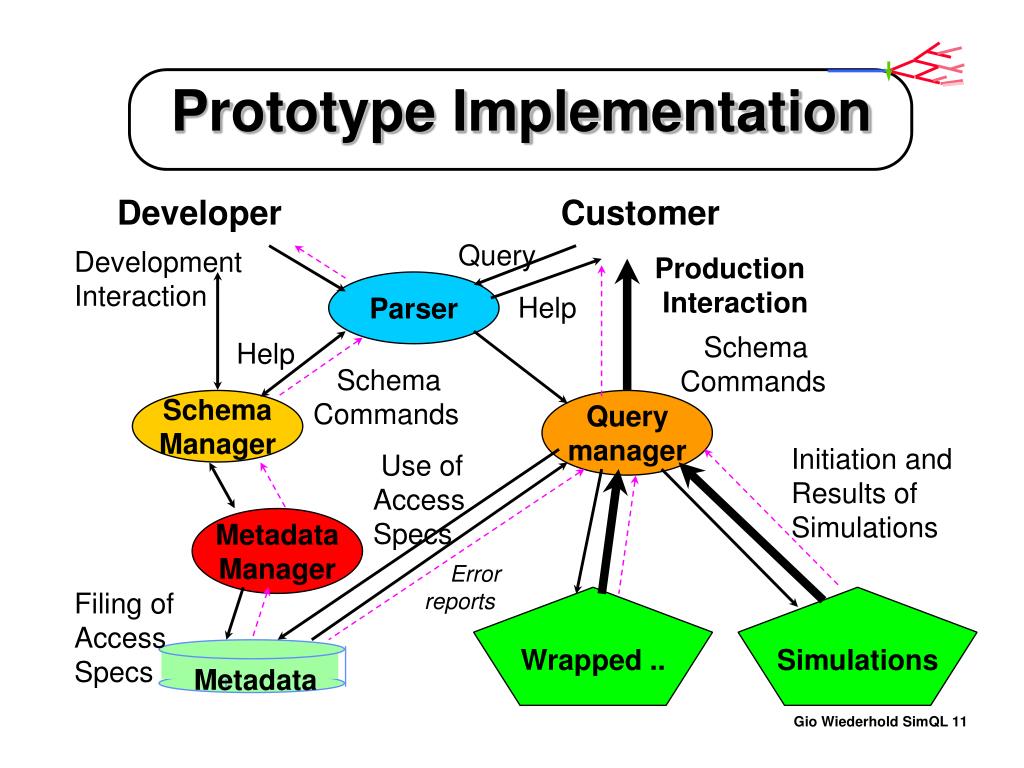 Prototype Implementation

Developer

Customer

Development Interaction

Query

Production Interaction

Parser

Help

Help

Schema Commands

Schema Commands

Schema Manager

Query manager

Use of Access Specs

Initiation and Results of Simulations

Metadata Manager

Error reports

Filing of Access Specs

Metadata

Wrapped ..

Simulations

Gio Wiederhold SimQL 11